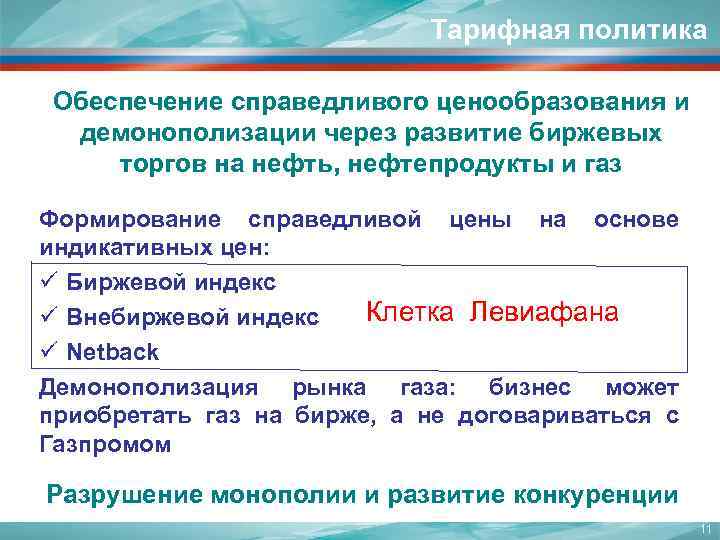 Тарифная политика

Обеспечение справедливого ценообразования и демонополизации через развитие биржевых торгов на нефть, нефтепродукты и газ

Формирование справедливой цены на основе индикативных цен:

✓ Биржевой индекс
✓ Внебиржевой индекс
✓ Netback

Клетка Левиафана

Демонополизация рынка газа: бизнес может приобретать газ на бирже, а не договариваться с Газпромом

Разрушение монополии и развитие конкуренции

11